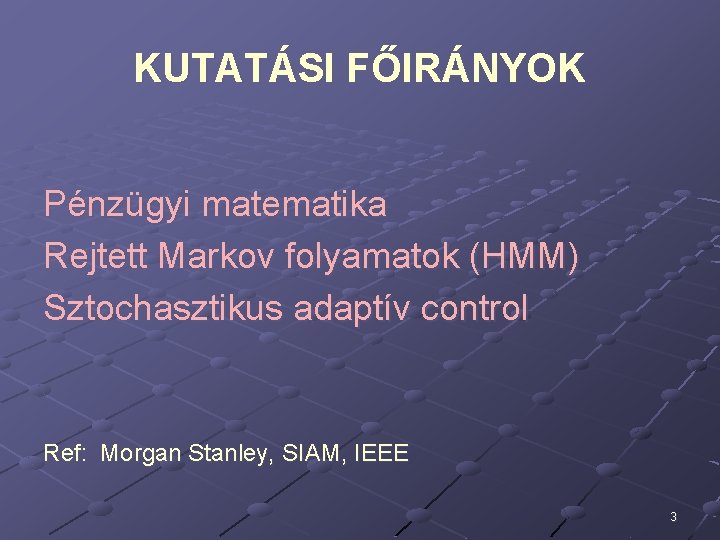 KUTATÁSI FŐIRÁNYOK

Pénzügyi matematika
Rejtett Markov folyamatok (HMM)
Sztochasztikus adaptív control

Ref: Morgan Stanley, SIAM, IEEE

3